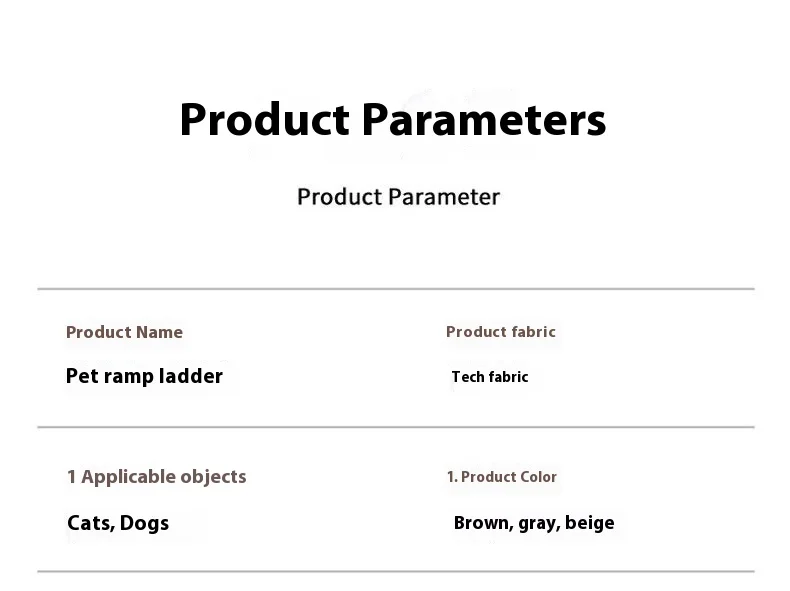 Product Parameters

Product Parameter

Product Name

Pet ramp ladder

Product fabric

Tech fabric

1 Applicable objects

Cats, Dogs

1. Product Color

Brown, gray, beige